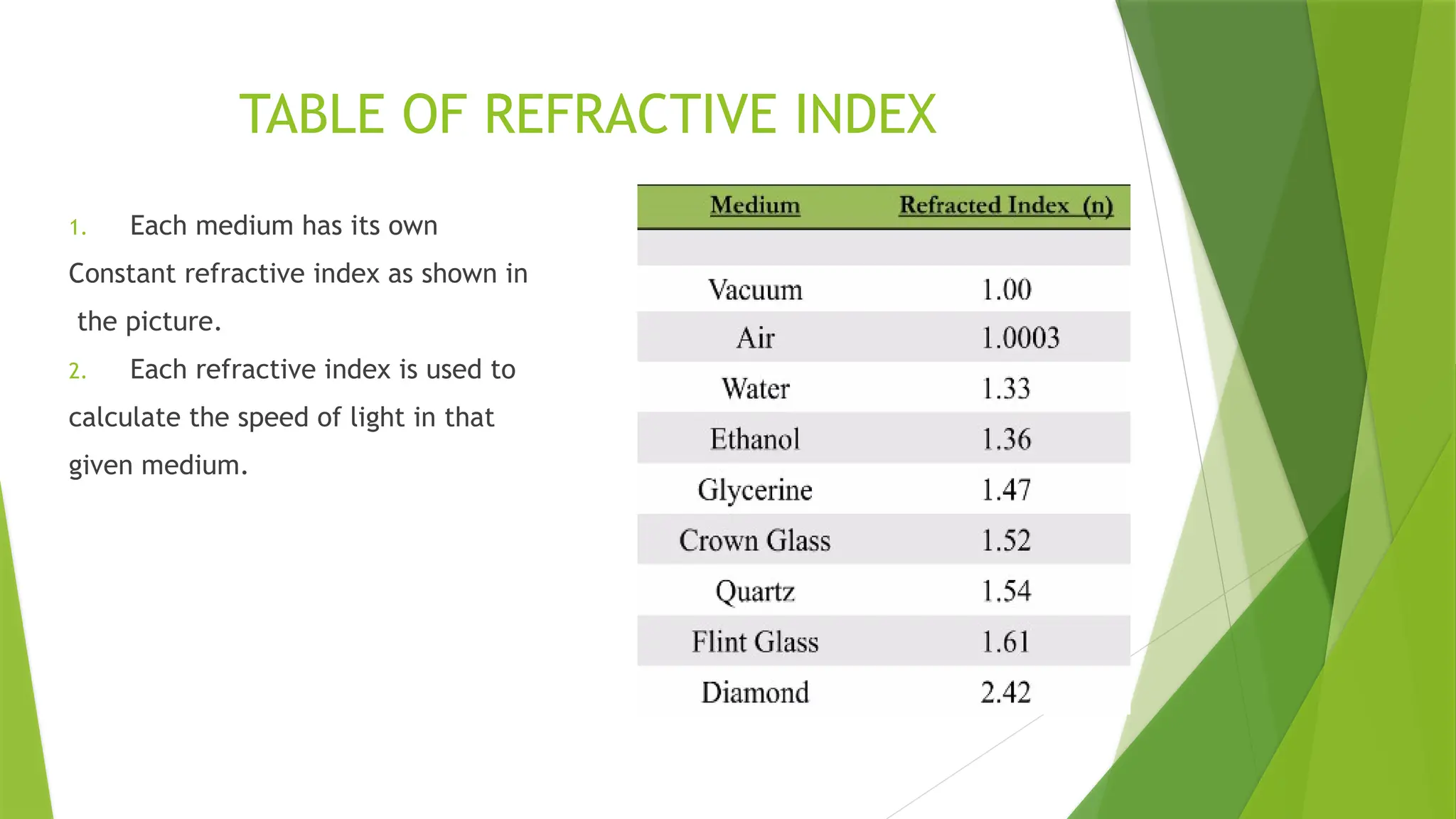 TABLE OF REFRACTIVE INDEX

1. Each medium has its own Constant refractive index as shown in the picture.
2. Each refractive index is used to calculate the speed of light in that given medium.

| Medium | Refracted Index (n) |
|---|---|
| Vacuum | 1.00 |
| Air | 1.0003 |
| Water | 1.33 |
| Ethanol | 1.36 |
| Glycerine | 1.47 |
| Crown Glass | 1.52 |
| Quartz | 1.54 |
| Flint Glass | 1.61 |
| Diamond | 2.42 |